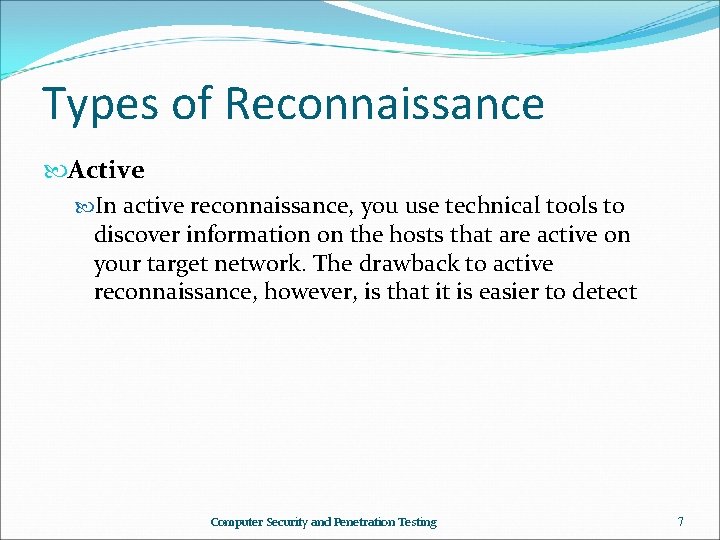 Types of Reconnaissance

Active

In active reconnaissance, you use technical tools to discover information on the hosts that are active on your target network. The drawback to active reconnaissance, however, is that it is easier to detect

Computer Security and Penetration Testing

7